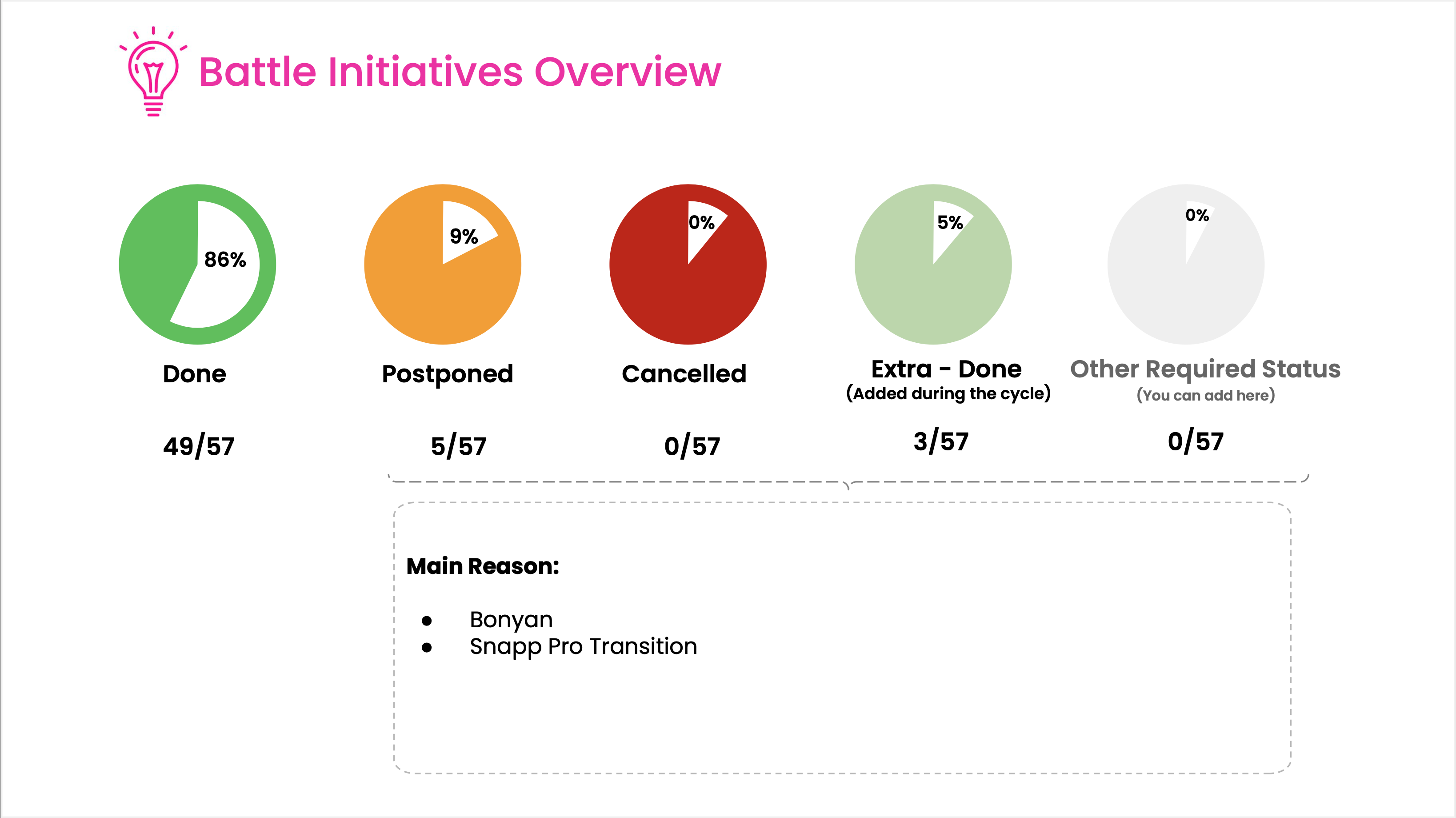 Battle Initiatives Overview

86%

Done

49/57

9%

Postponed

5/57

0%

Cancelled

0/57

5%

Extra - Done
(Added during the cycle)

3/57

0%

Other Required Status
(You can add here)

0/57

Main Reason:

- Bonyan
- Snapp Pro Transition